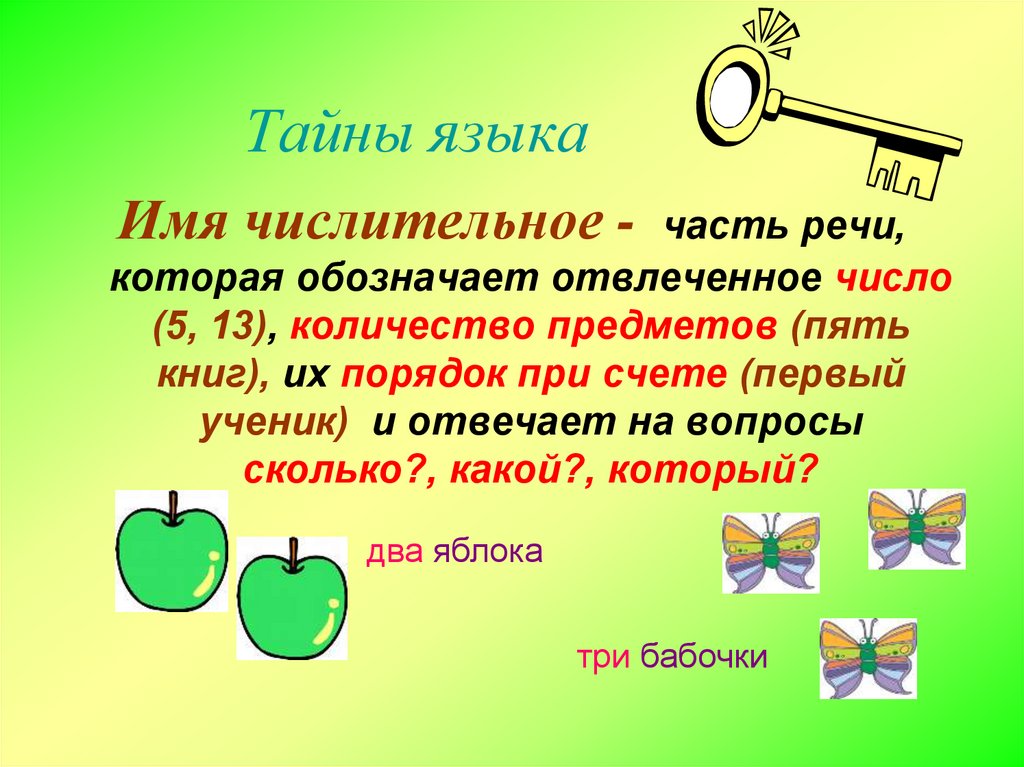 Тайны языка

Имя числительное - часть речи, которая обозначает отвлеченное число (5, 13), количество предметов (пять книг), их порядок при счете (первый ученик) и отвечает на вопросы сколько?, какой?, который?

два яблока

три бабочки